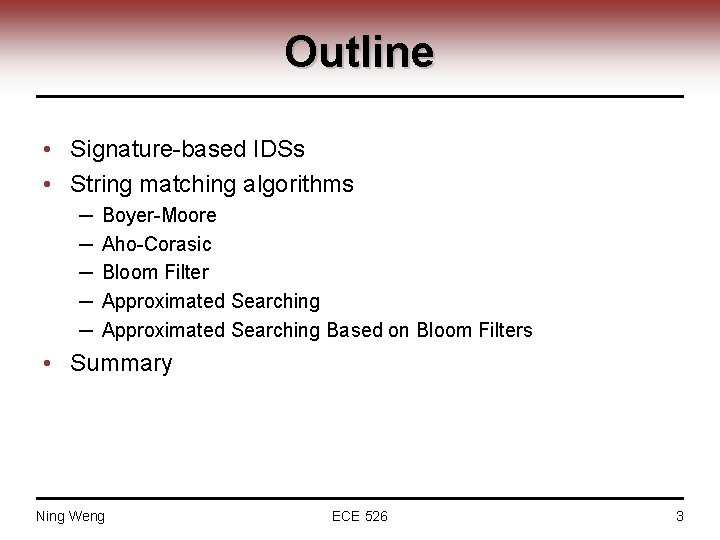 Outline

• Signature-based IDSs
• String matching algorithms
– Boyer-Moore
– Aho-Corasic
– Bloom Filter
– Approximated Searching
– Approximated Searching Based on Bloom Filters
• Summary

Ning Weng

ECE 526

3